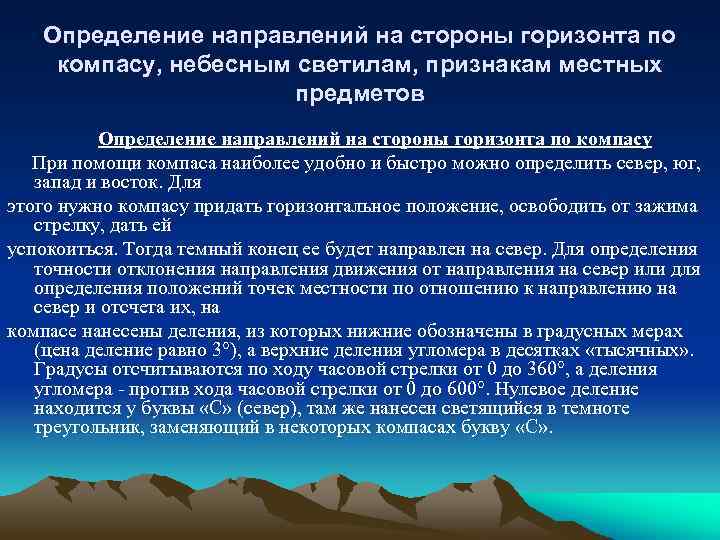 Определение направлений на стороны горизонта по компасу, небесным светилам, признакам местных предметов

Определение направлений на стороны горизонта по компасу

При помощи компаса наиболее удобно и быстро можно определить север, юг, запад и восток. Для этого нужно компасу придать горизонтальное положение, освободить от зажима стрелку, дать ей успокоиться. Тогда темный конец ее будет направлен на север. Для определения точности отклонения направления движения от направления на север или для определения положений точек местности по отношению к направлению на север и отсчета их, на компасе нанесены деления, из которых нижние обозначены в градусных мерах (цена деление равно 3°), а верхние деления угломера в десятках «тысячных». Градусы отсчитываются по ходу часовой стрелки от 0 до 360°, а деления угломера - против хода часовой стрелки от 0 до 600°. Нулевое деление находится у буквы «С» (север), там же нанесен светящийся в темноте треугольник, заменяющий в некоторых компасах букву «С».